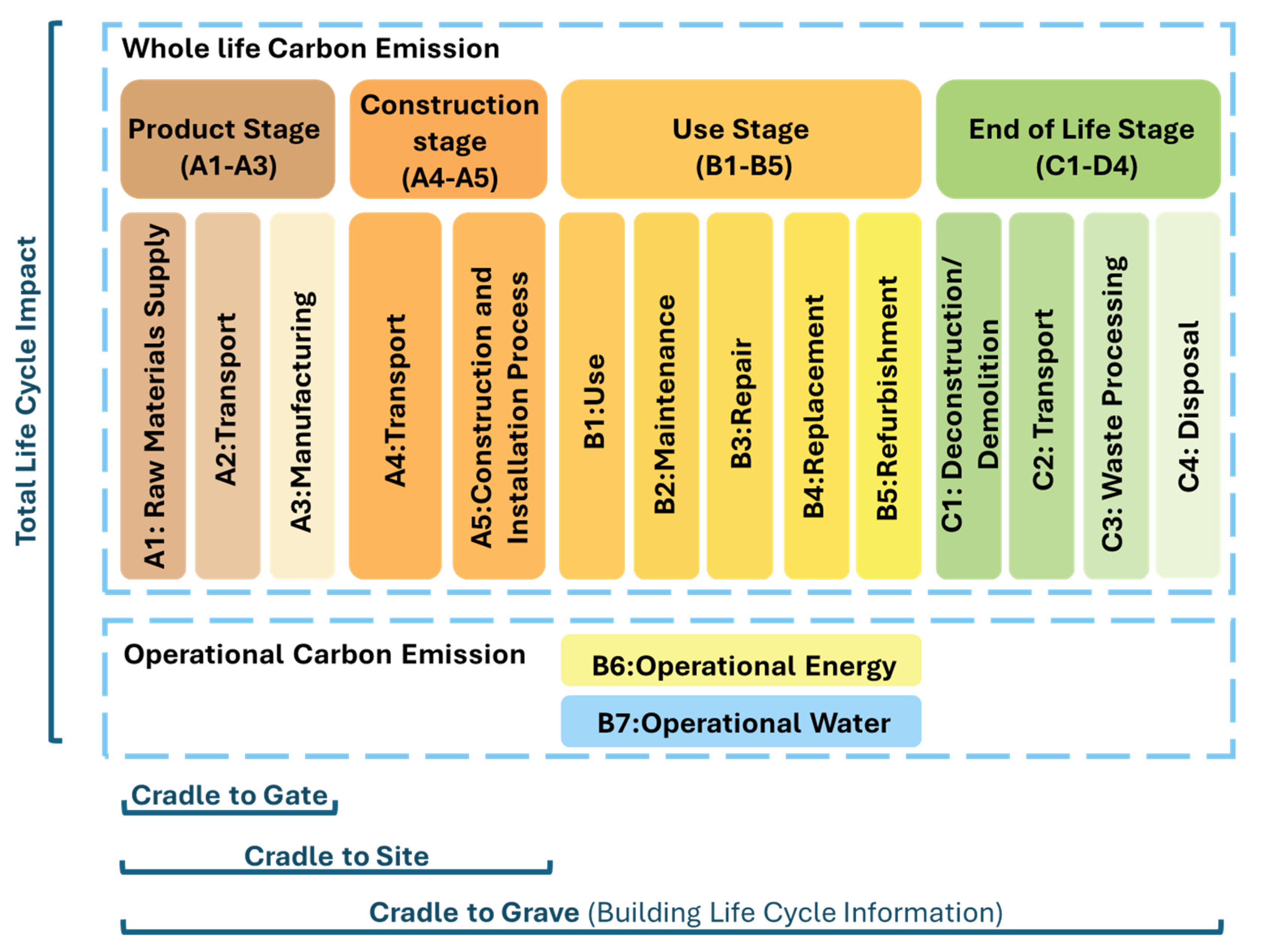 Total Life Cycle Impact

Whole life Carbon Emission

Product Stage (A1-A3)

Construction stage (A4-A5)

Use Stage (B1-B5)

End of Life Stage (C1-D4)

A1: Raw Materials Supply

A2:Transport

A3:Manufacturing

A4:Transport

A5:Construction and Installation Process

B1:Use

B2:Maintenance

B3:Repair

B4:Replacement

B5:Refurbishment

C1: Deconstruction/ Demolition

C2: Transport

C3: Waste Processing

C4: Disposal

Operational Carbon Emission

B6:Operational Energy

B7:Operational Water

Cradle to Gate

Cradle to Site

Cradle to Grave (Building Life Cycle Information)